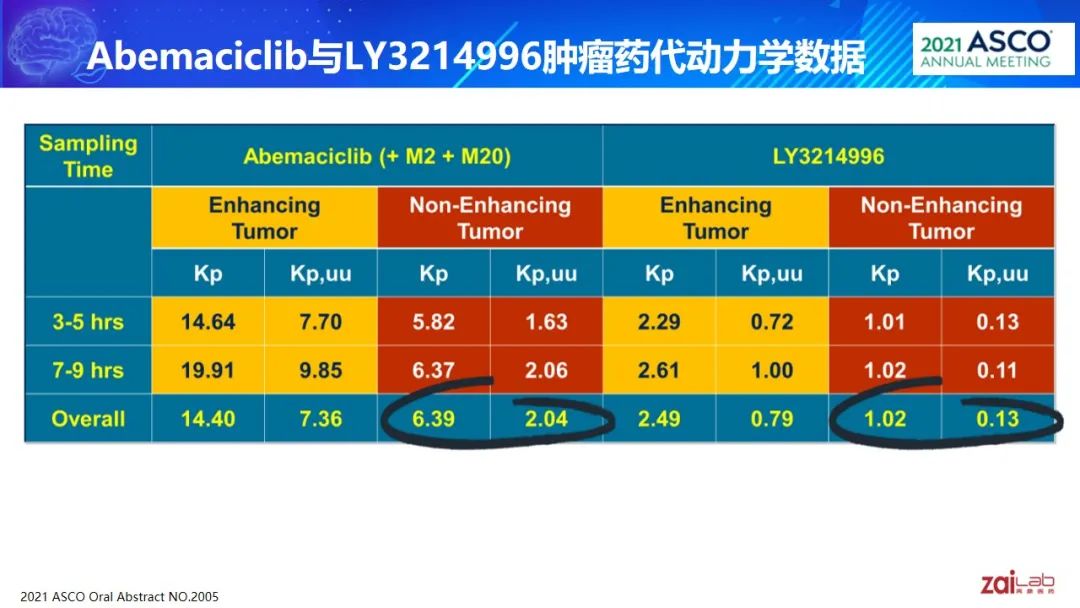 Abemaciclib与LY3214996肿瘤药代动力学数据

2021 ASCO ANNUAL MEETING

| Sampling Time | Abemaciclib (+ M2 + M20) | | | | LY3214996 | | | |
|---|---|---|---|---|---|---|---|---|
| | Enhancing Tumor | | Non-Enhancing Tumor | | Enhancing Tumor | | Non-Enhancing Tumor | |
| | Kp | Kp,uu | Kp | Kp,uu | Kp | Kp,uu | Kp | Kp,uu |
| 3-5 hrs | 14.64 | 7.70 | 5.82 | 1.63 | 2.29 | 0.72 | 1.01 | 0.13 |
| 7-9 hrs | 19.91 | 9.85 | 6.37 | 2.06 | 2.61 | 1.00 | 1.02 | 0.11 |
| Overall | 14.40 | 7.36 | 6.39 | 2.04 | 2.49 | 0.79 | 1.02 | 0.13 |

2021 ASCO Oral Abstract NO.2005

zaiLab